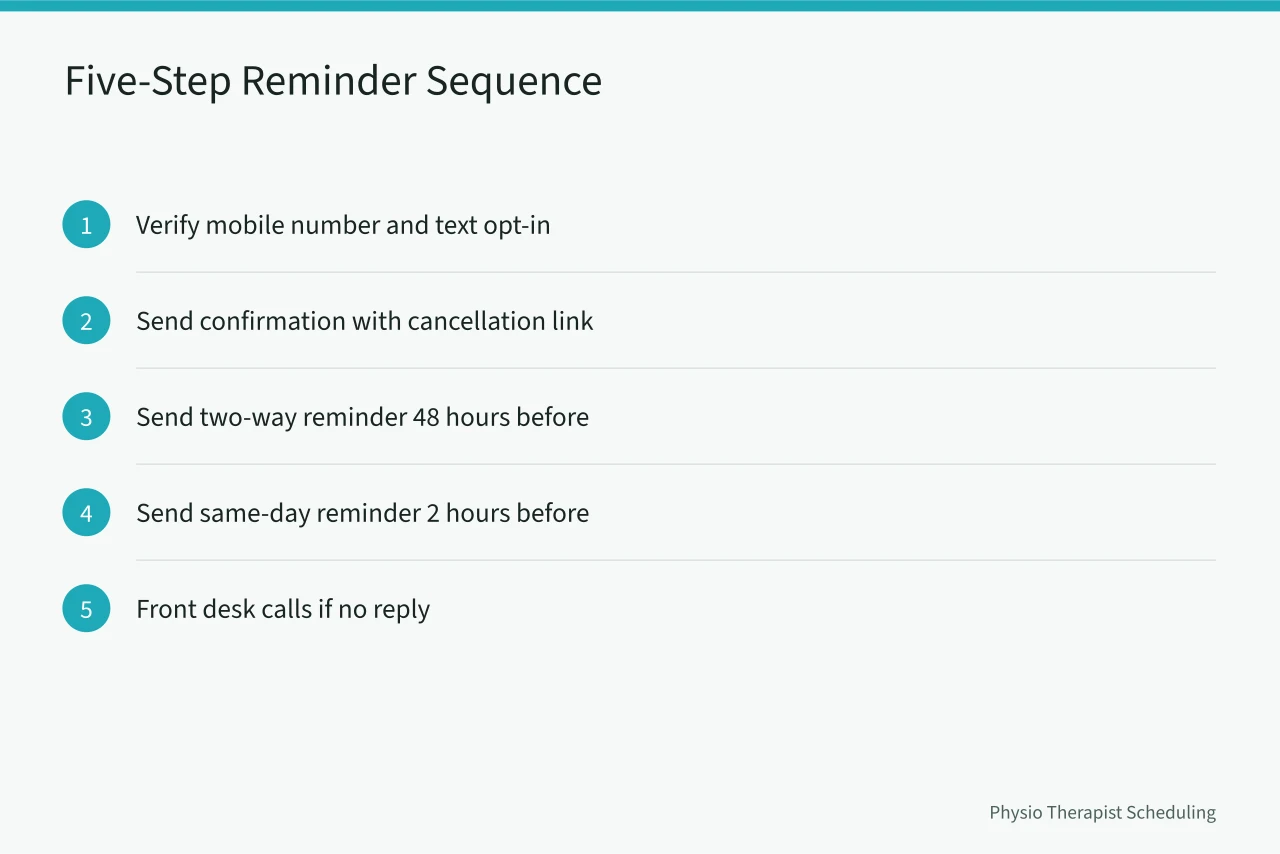 Five-Step Reminder Sequence

1 Verify mobile number and text opt-in

2 Send confirmation with cancellation link

3 Send two-way reminder 48 hours before

4 Send same-day reminder 2 hours before

5 Front desk calls if no reply

Physio Therapist Scheduling